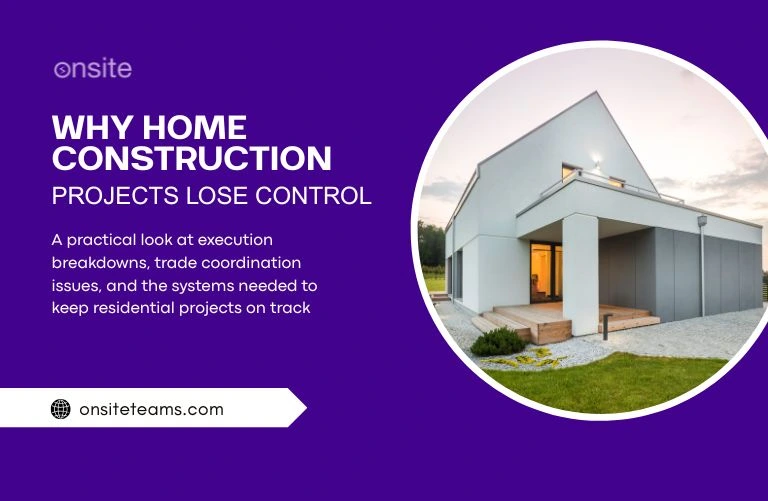 onsite

WHY HOME CONSTRUCTION
PROJECTS LOSE CONTROL

A practical look at execution breakdowns, trade coordination issues, and the systems needed to keep residential projects on track

onsiteteams.com